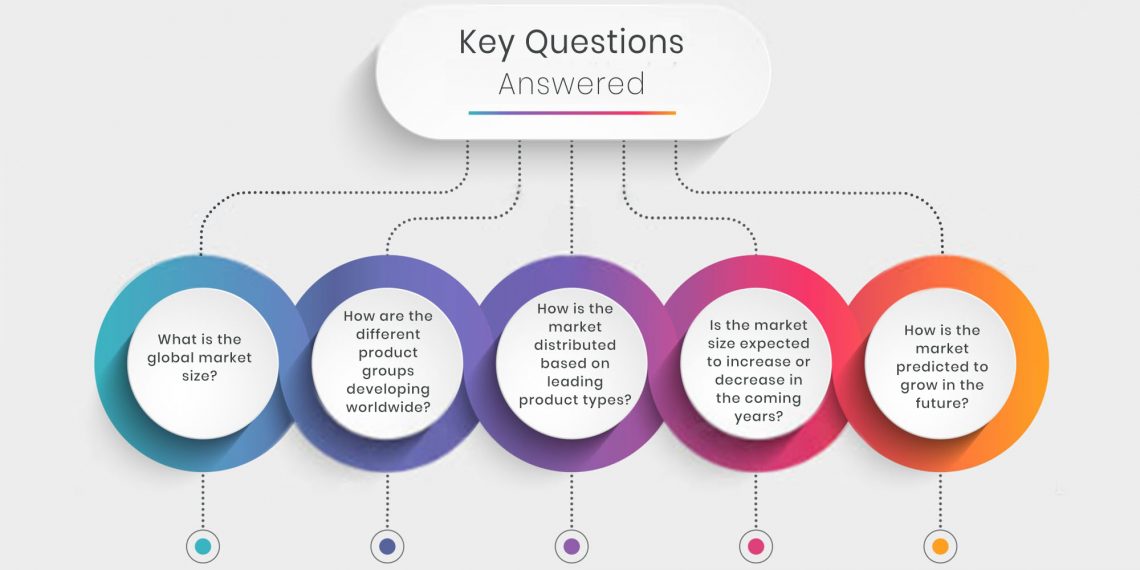 Key Questions
Answered

What is the global market size?

How are the different product groups developing worldwide?

How is the market distributed based on leading product types?

Is the market size expected to increase or decrease in the coming years?

How is the market predicted to grow in the future?